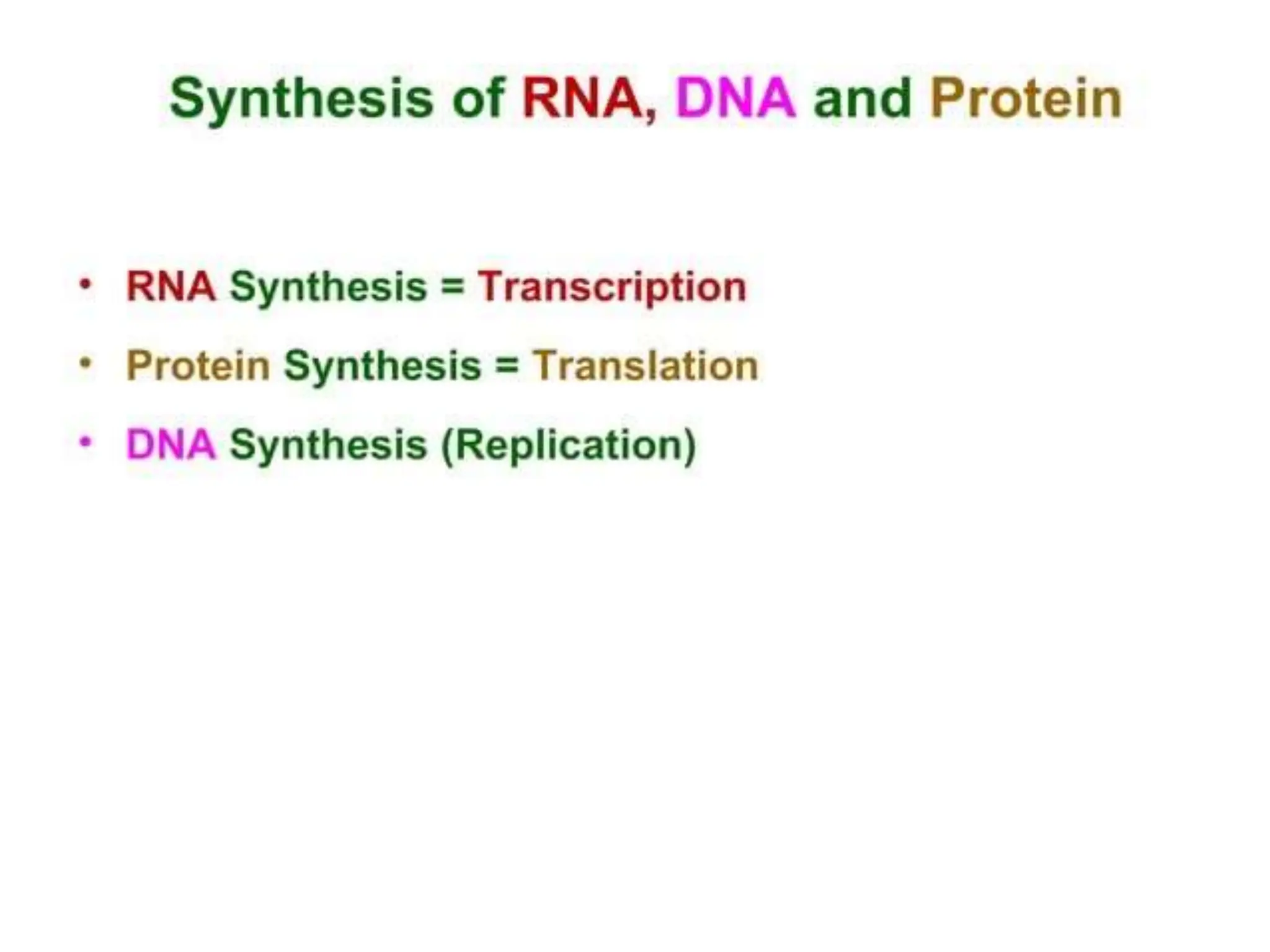 Synthesis of RNA, DNA and Protein

• RNA Synthesis = Transcription
• Protein Synthesis = Translation
• DNA Synthesis (Replication)